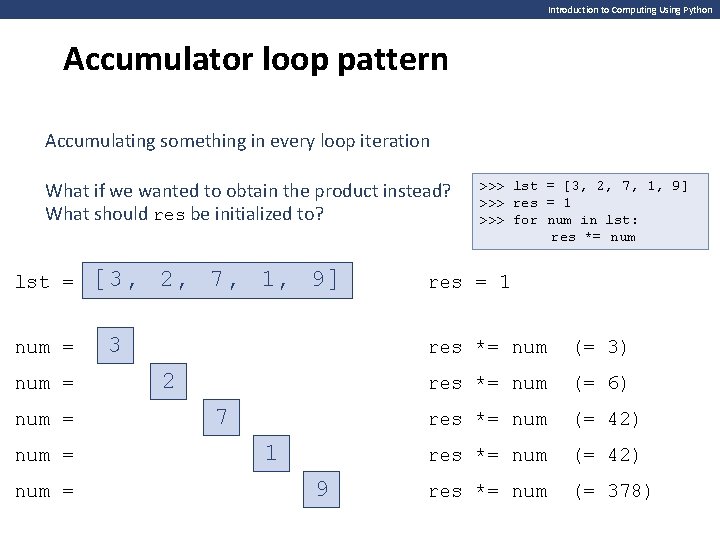 Introduction to Computing Using Python

Accumulator loop pattern

Accumulating something in every loop iteration

What if we wanted to obtain the product instead?
What should res be initialized to?

>>> lst = [3, 2, 7, 1, 9]
>>> res = 1
>>> for num in lst:
        res *= num

lst = [3, 2, 7, 1, 9]

res = 1

num = 3

res *= num (= 3)

num = 2

res *= num (= 6)

num = 7

res *= num (= 42)

num = 1

res *= num (= 42)

num = 9

res *= num (= 378)